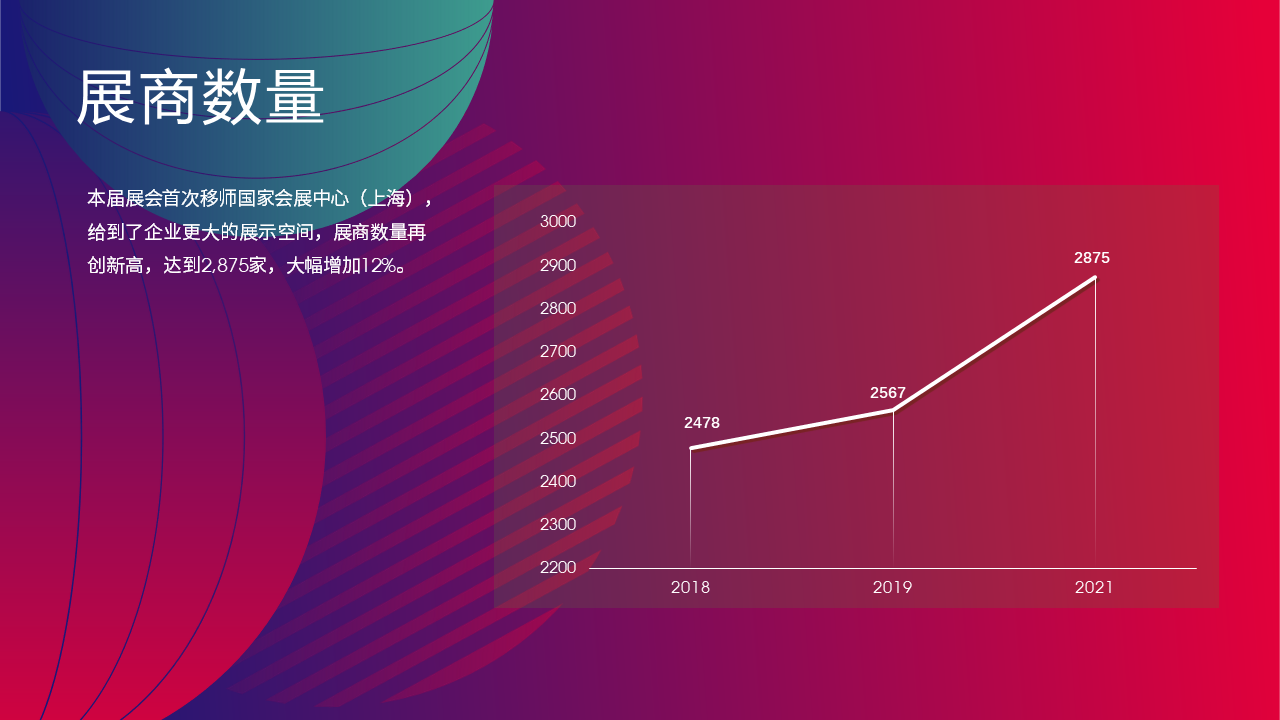 展商数量

本届展会首次移师国家会展中心（上海），给到了企业更大的展示空间，展商数量再创新高，达到2,875家，大幅增加12%。

3000
2900
2800
2700
2600
2500
2400
2300
2200

2478
2567
2875

2018
2019
2021